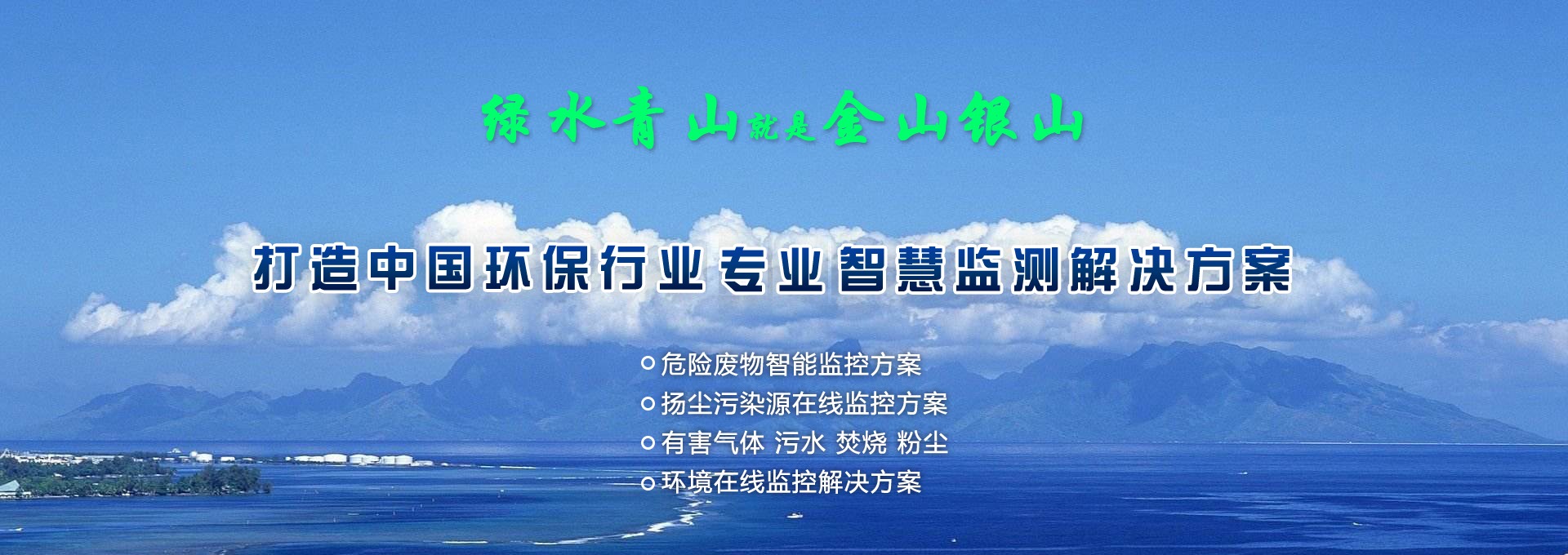 绿水青山就是金山银山

打造中国环保行业专业智慧监测解决方案

危险废物智能监控方案
扬尘污染源在线监控方案
有害气体 污水 焚烧 粉尘
环境在线监控解决方案